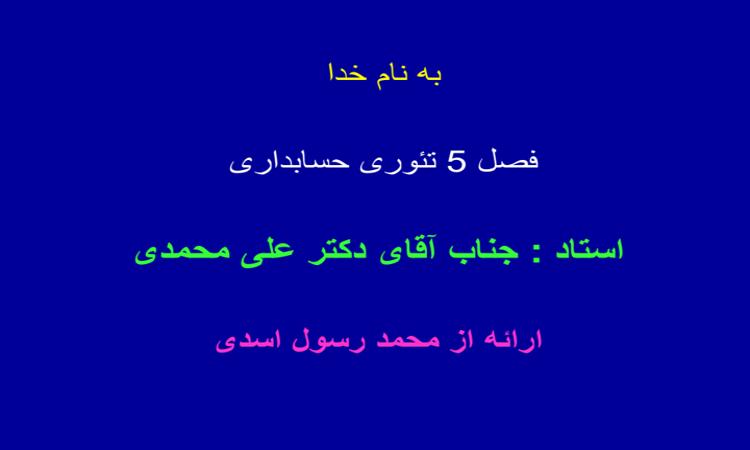 به نام خدا

فصل 5 تئوری حسابداری

استاد : جناب آقای دکتر علی محمدی

ارائه از محمد رسول اسدی